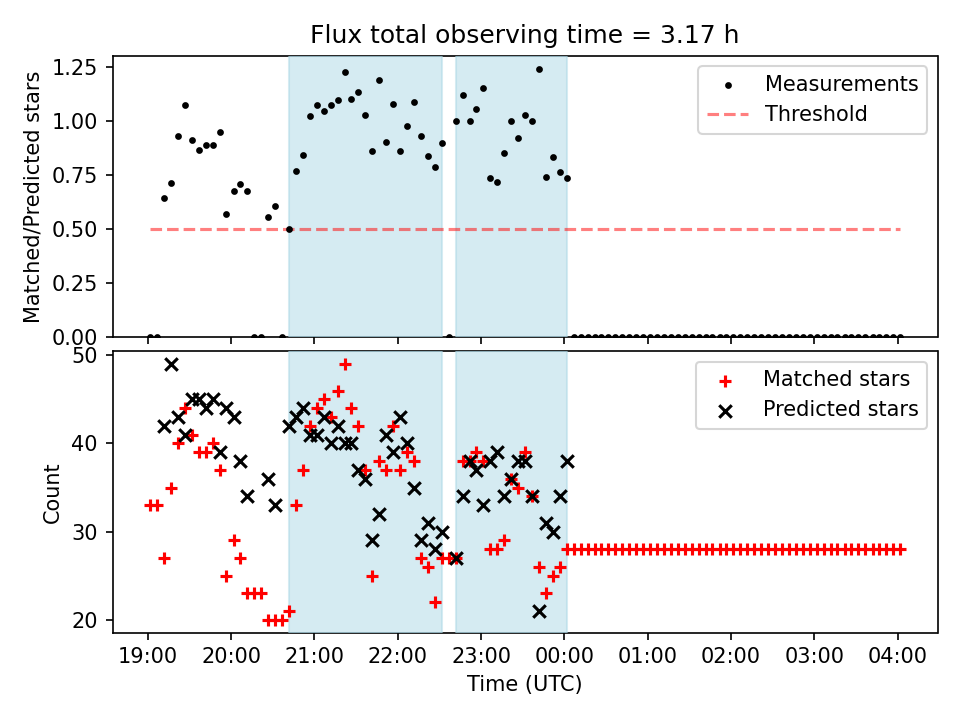 Flux total observing time = 3.17 h

Matched/Predicted stars

1.25
1.00
0.75
0.50
0.25
0.00

Measurements
Threshold

Count

50
40
30
20

Matched stars
Predicted stars

19:00 20:00 21:00 22:00 23:00 00:00 01:00 02:00 03:00 04:00

Time (UTC)